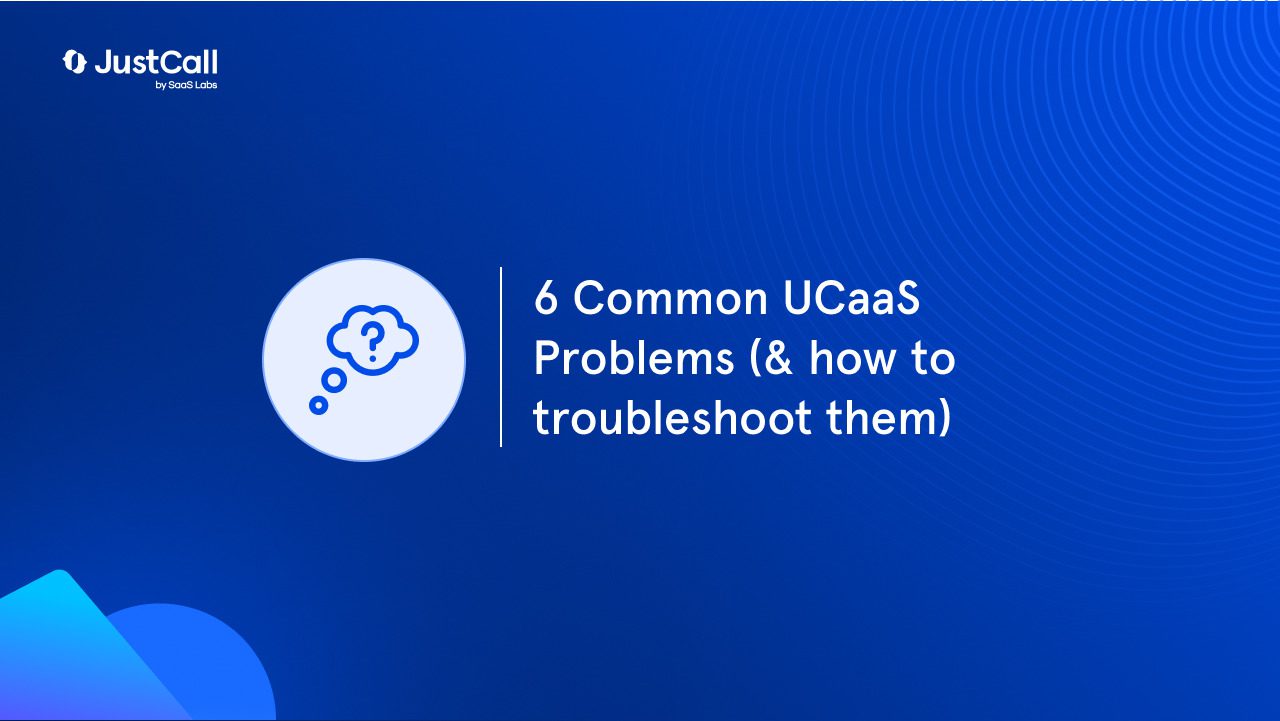 JustCall
by SaaS Labs

?

6 Common UCaaS Problems (& how to troubleshoot them)